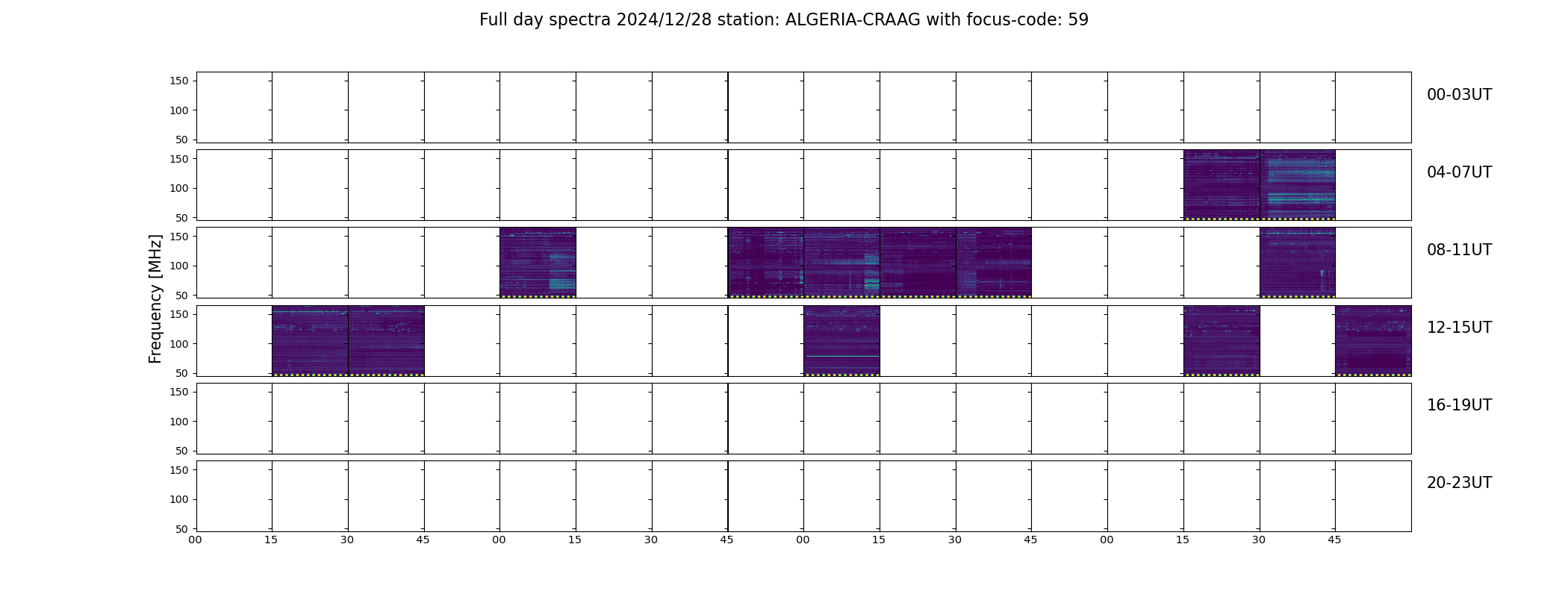 Full day spectra 2024/12/28 station: ALGERIA-CRAAG with focus-code: 59

Frequency [MHz]

150
100
50
00-03UT

150
100
50
04-07UT

150
100
50
08-11UT

150
100
50
12-15UT

150
100
50
16-19UT

150
100
50
20-23UT

00 15 30 45 00 15 30 45 00 15 30 45 00 15 30 45